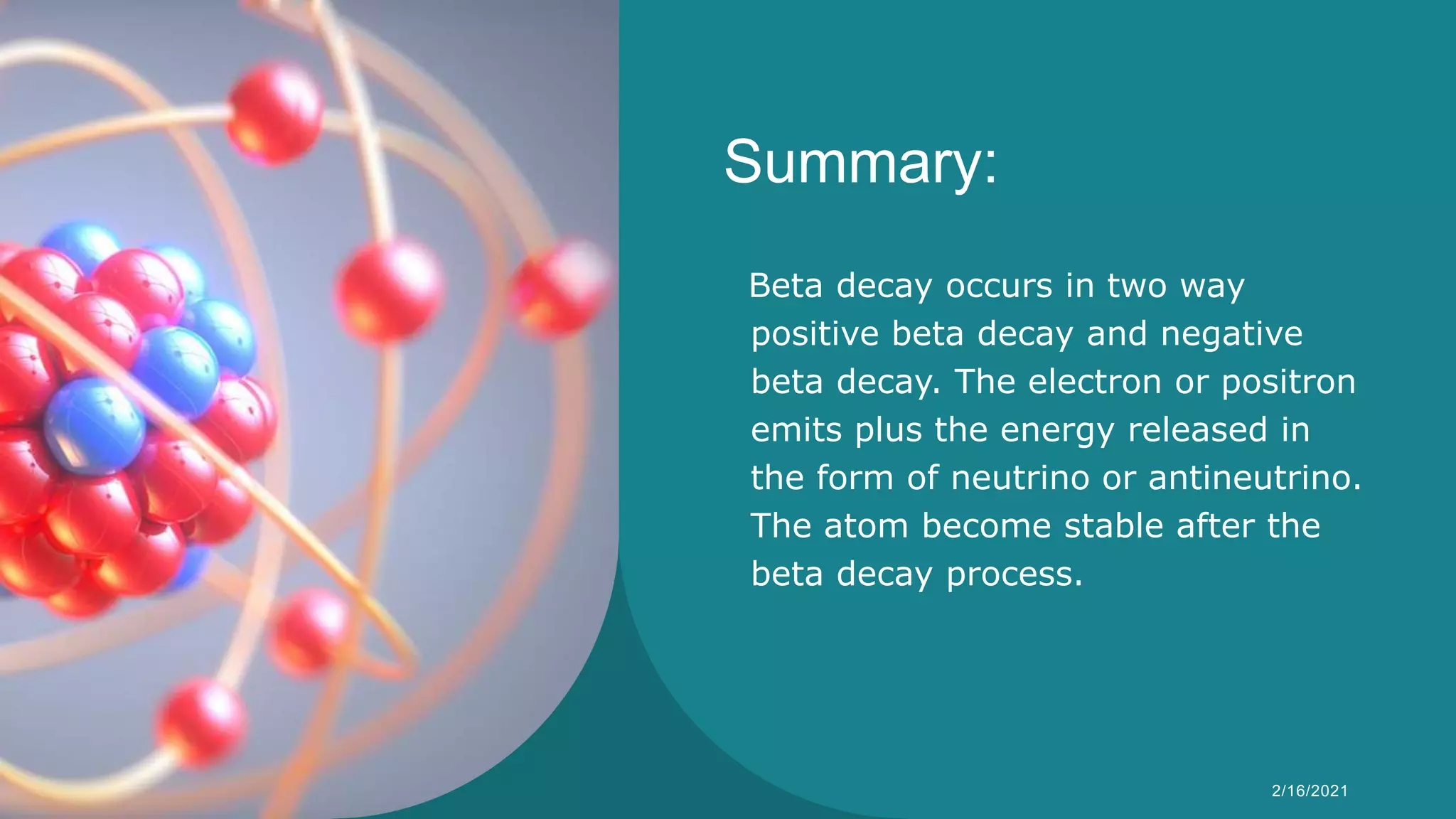 Summary:

Beta decay occurs in two way positive beta decay and negative beta decay. The electron or positron emits plus the energy released in the form of neutrino or antineutrino. The atom become stable after the beta decay process.

2/16/2021